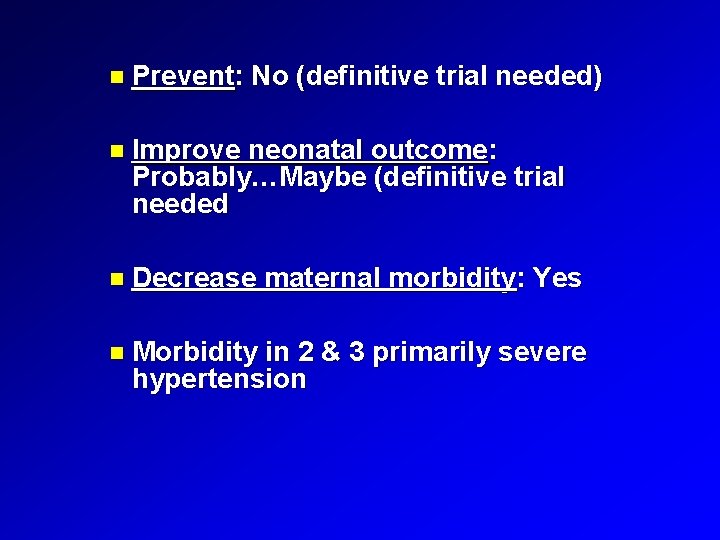 Prevent: No (definitive trial needed)

Improve neonatal outcome: Probably…Maybe (definitive trial needed

Decrease maternal morbidity: Yes

Morbidity in 2 & 3 primarily severe hypertension